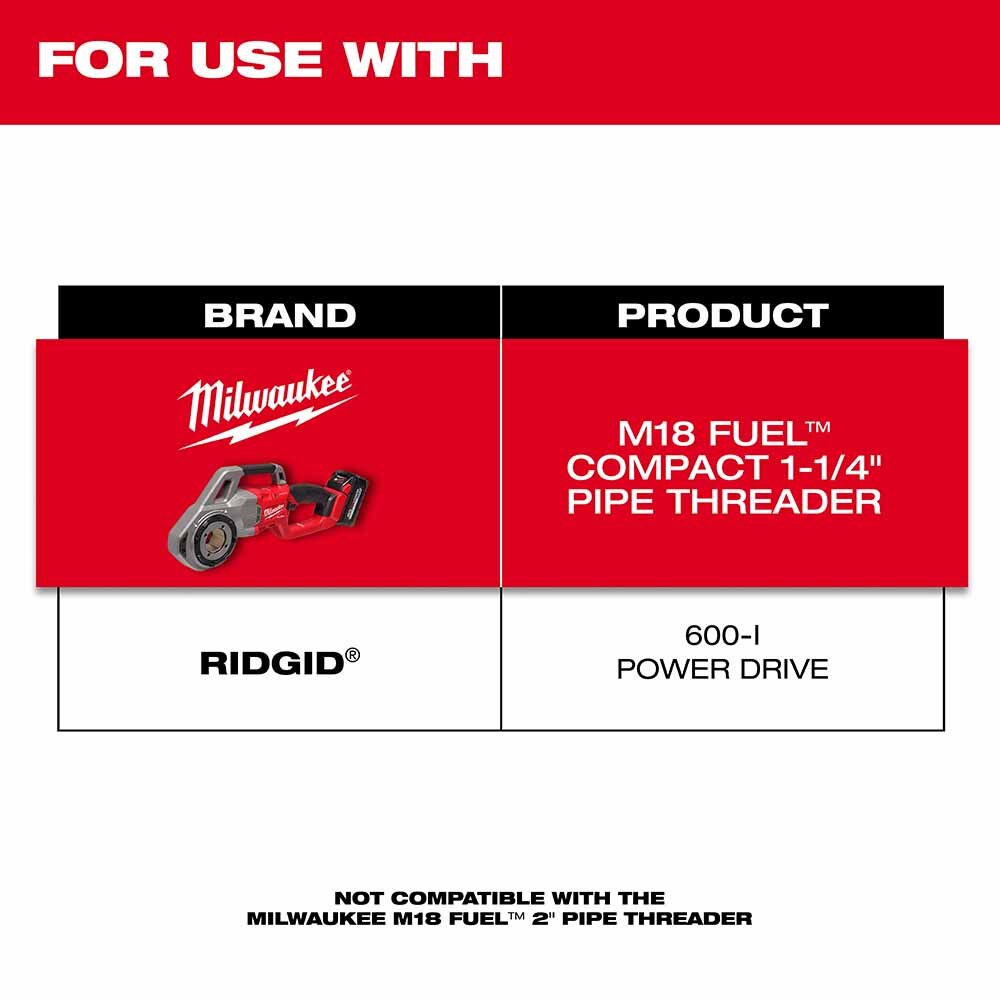 FOR USE WITH

| BRAND | PRODUCT |
|---|---|
| Milwaukee | M18 FUEL™ COMPACT 1-1/4" PIPE THREADER |
| RIDGID® | 600-I POWER DRIVE |

NOT COMPATIBLE WITH THE MILWAUKEE M18 FUEL™ 2" PIPE THREADER